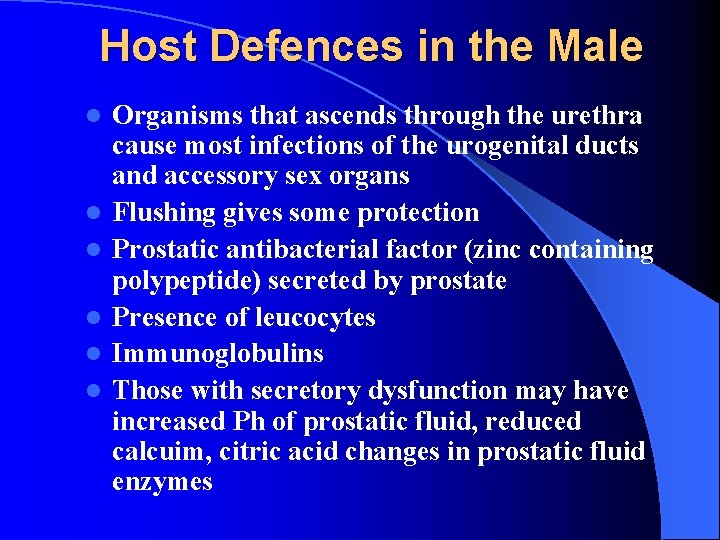 Host Defences in the Male

- Organisms that ascends through the urethra cause most infections of the urogenital ducts and accessory sex organs
- Flushing gives some protection
- Prostatic antibacterial factor (zinc containing polypeptide) secreted by prostate
- Presence of leucocytes
- Immunoglobulins
- Those with secretory dysfunction may have increased Ph of prostatic fluid, reduced calcuim, citric acid changes in prostatic fluid enzymes